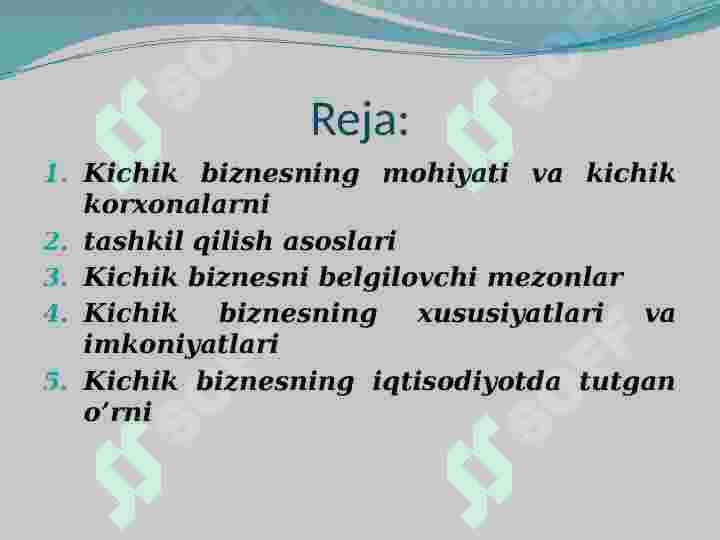 Reja:

1. Kichik biznesning mohiyati va kichik korxonalarni
2. tashkil qilish asoslari
3. Kichik biznesni belgilovchi mezonlar
4. Kichik biznesning xususiyatlari va imkoniyatlari
5. Kichik biznesning iqtisodiyotda tutgan o'rni